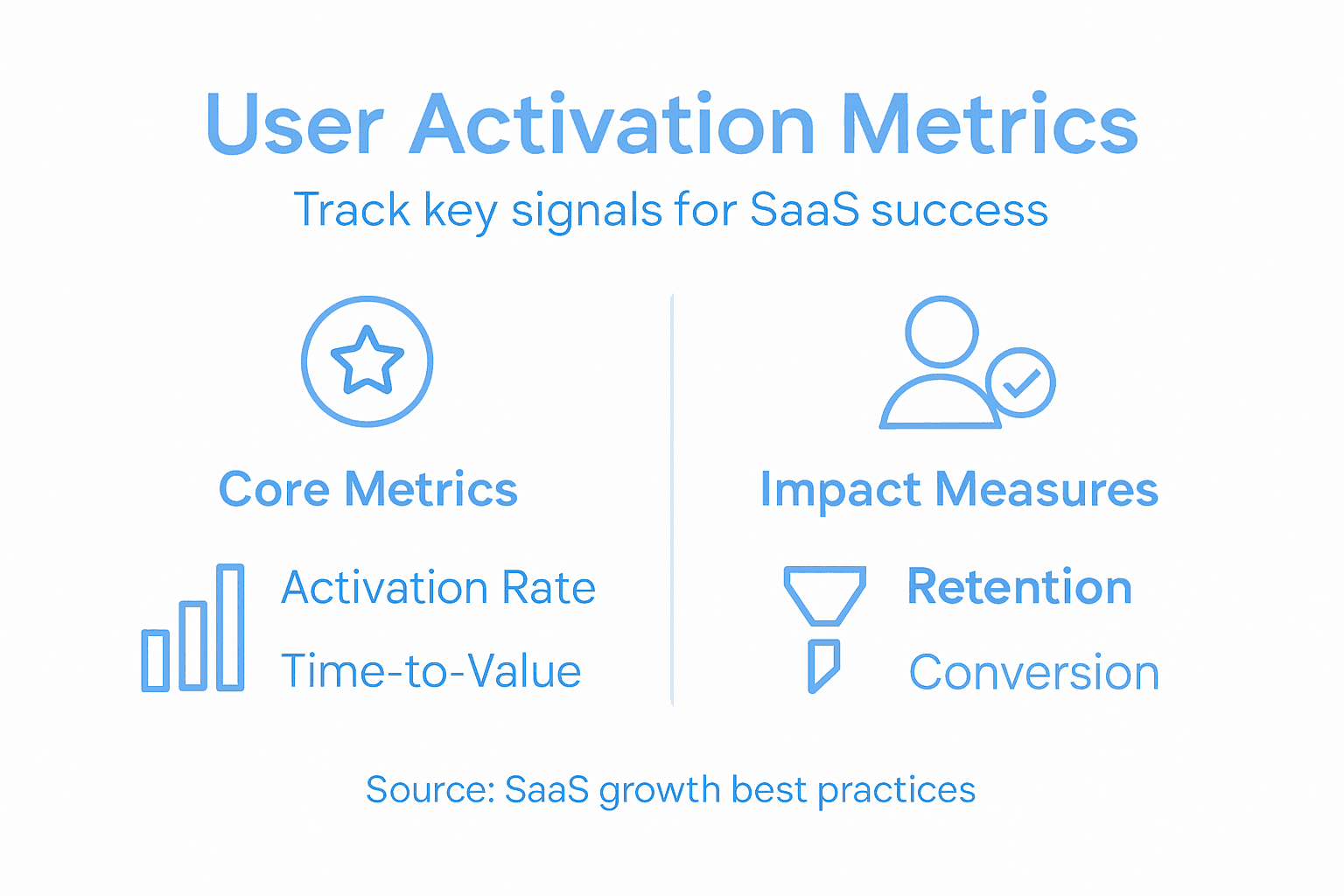 User Activation Metrics

Track key signals for SaaS success

Core Metrics

Activation Rate

Time-to-Value

Impact Measures

Retention

Conversion

Source: SaaS growth best practices